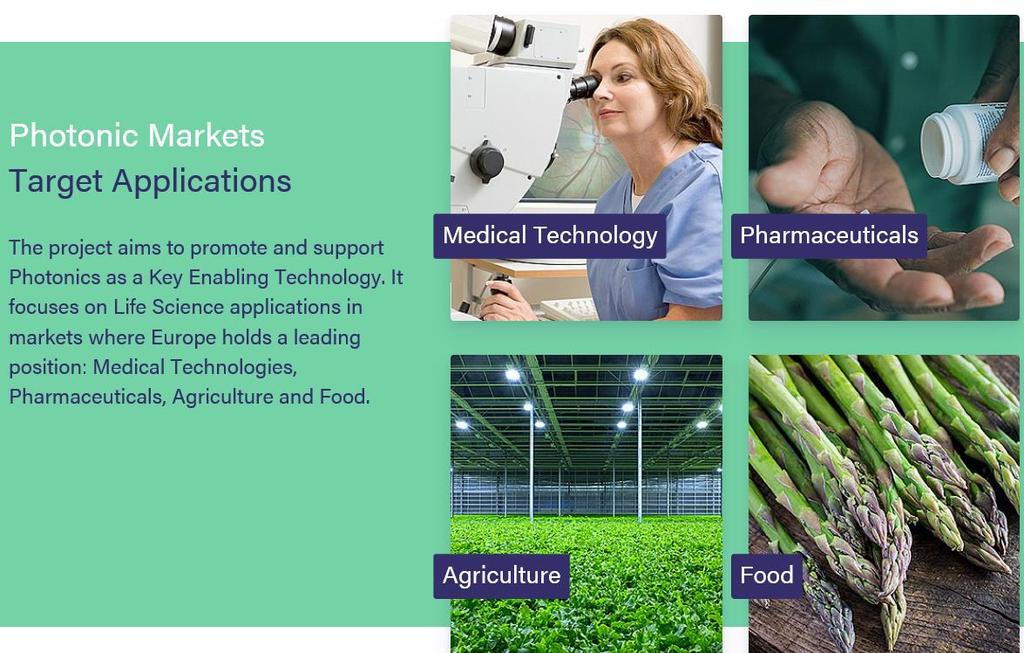 Photonic Markets
Target Applications

The project aims to promote and support Photonics as a Key Enabling Technology. It focuses on Life Science applications in markets where Europe holds a leading position: Medical Technologies, Pharmaceuticals, Agriculture and Food.

Medical Technology

Pharmaceuticals

Agriculture

Food